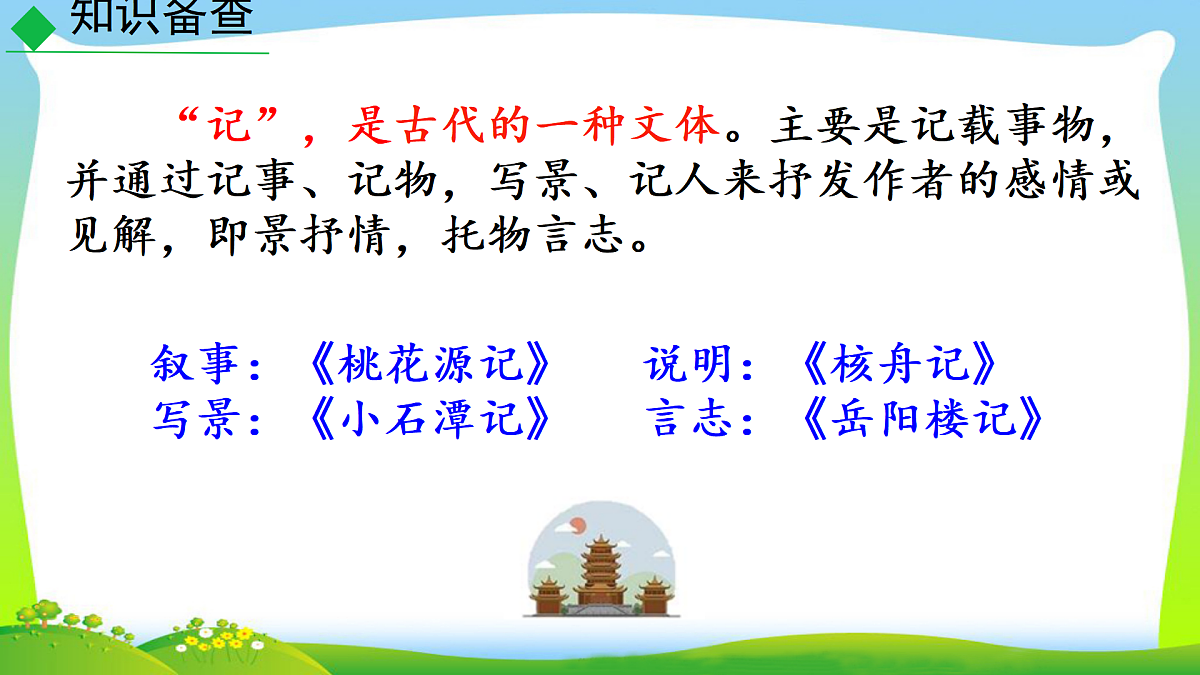 知识备查

“记”，是古代的一种文体。主要是记载事物，并通过记事、记物，写景、记人来抒发作者的感情或见解，即景抒情，托物言志。

叙事：《桃花源记》　说明：《核舟记》
写景：《小石潭记》　言志：《岳阳楼记》